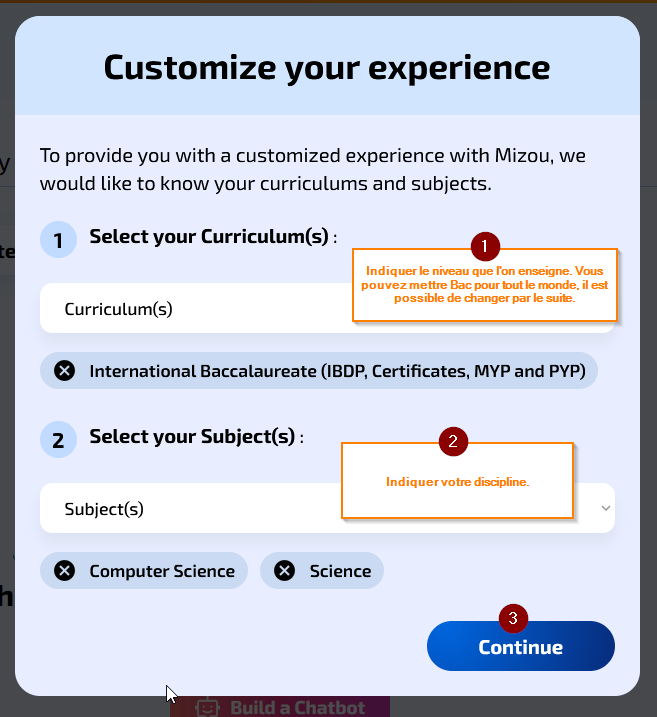 Customize your experience

To provide you with a customized experience with Mizou, we would like to know your curriculums and subjects.

1 Select your Curriculum(s) :

1
Indiquer le niveau que l'on enseigne. Vous pouvez mettre Bac pour tout le monde, il est possible de changer par le suite.

Curriculum(s)

International Baccalaureate (IBDP, Certificates, MYP and PYP)

2 Select your Subject(s) :

2
Indiquer votre discipline.

Subject(s)

Computer Science

Science

3
Continue

Build a Chatbot